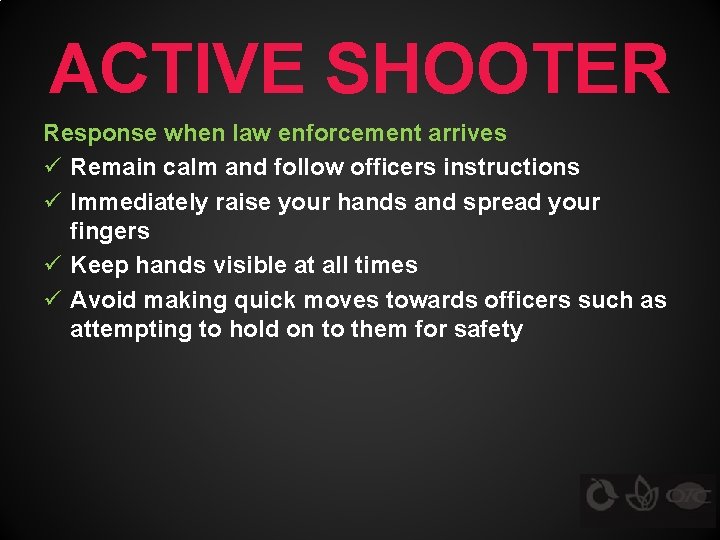 ACTIVE SHOOTER

Response when law enforcement arrives

✓ Remain calm and follow officers instructions
✓ Immediately raise your hands and spread your fingers
✓ Keep hands visible at all times
✓ Avoid making quick moves towards officers such as attempting to hold on to them for safety

OTC